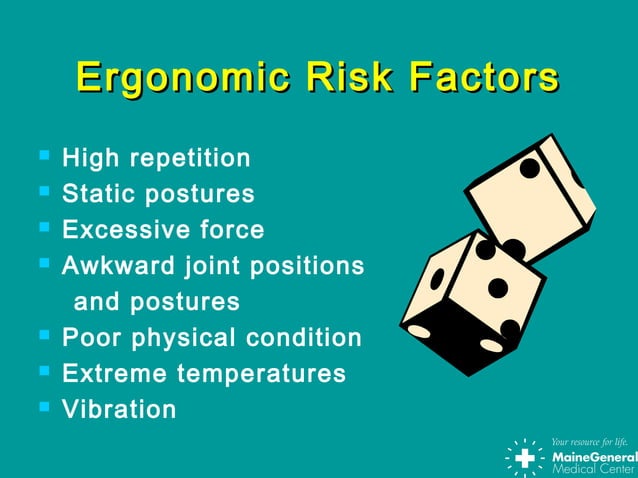 Ergonomic Risk Factors

- High repetition
- Static postures
- Excessive force
- Awkward joint positions and postures
- Poor physical condition
- Extreme temperatures
- Vibration

Your resource for life.
MaineGeneral
Medical Center